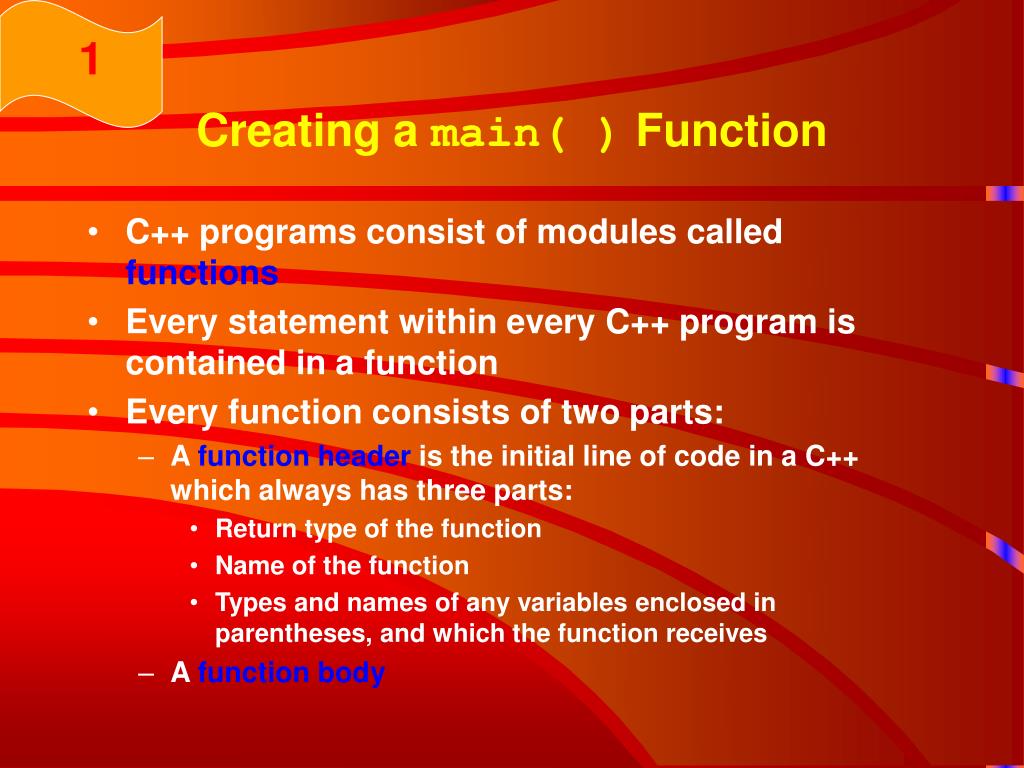 1

Creating a main( ) Function

• C++ programs consist of modules called functions
• Every statement within every C++ program is contained in a function
• Every function consists of two parts:
– A function header is the initial line of code in a C++ which always has three parts:
• Return type of the function
• Name of the function
• Types and names of any variables enclosed in parentheses, and which the function receives
– A function body